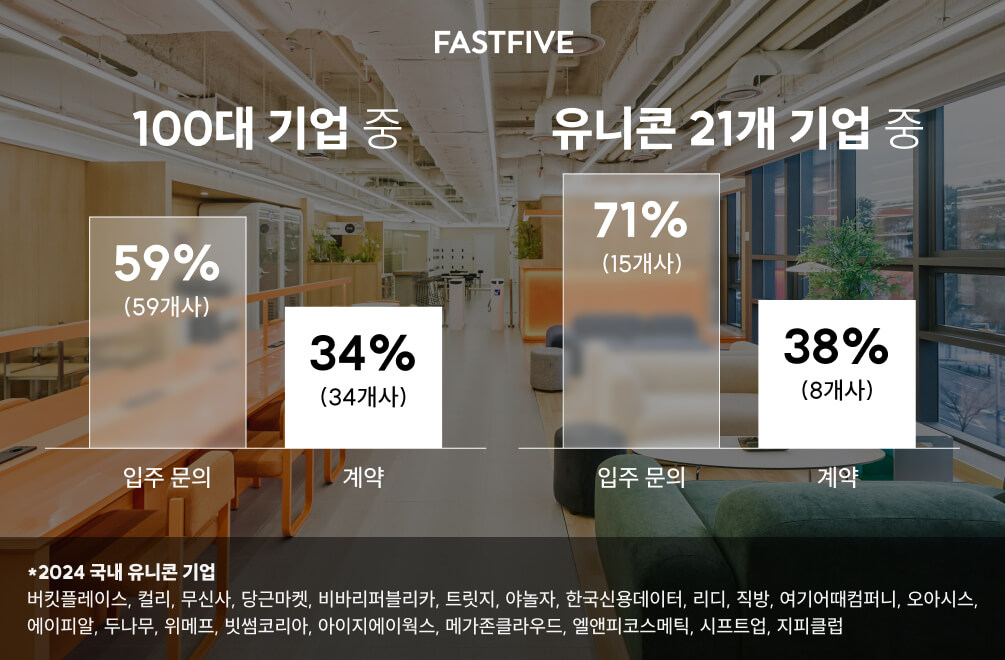 FASTFIVE

100대 기업 중

59%
(59개사)

34%
(34개사)

입주 문의

계약

유니콘 21개 기업 중

71%
(15개사)

38%
(8개사)

입주 문의

계약

*2024 국내 유니콘 기업
버킷플레이스, 컬리, 무신사, 당근마켓, 비바리퍼블리카, 트릿지, 야놀자, 한국신용데이터, 리디, 직방, 여기어때컴퍼니, 오아시스, 에이피알, 두나무, 위메프, 빗썸코리아, 아이지에이웍스, 메가존클라우드, 엘앤피코스메틱, 시프트업, 지피클럽